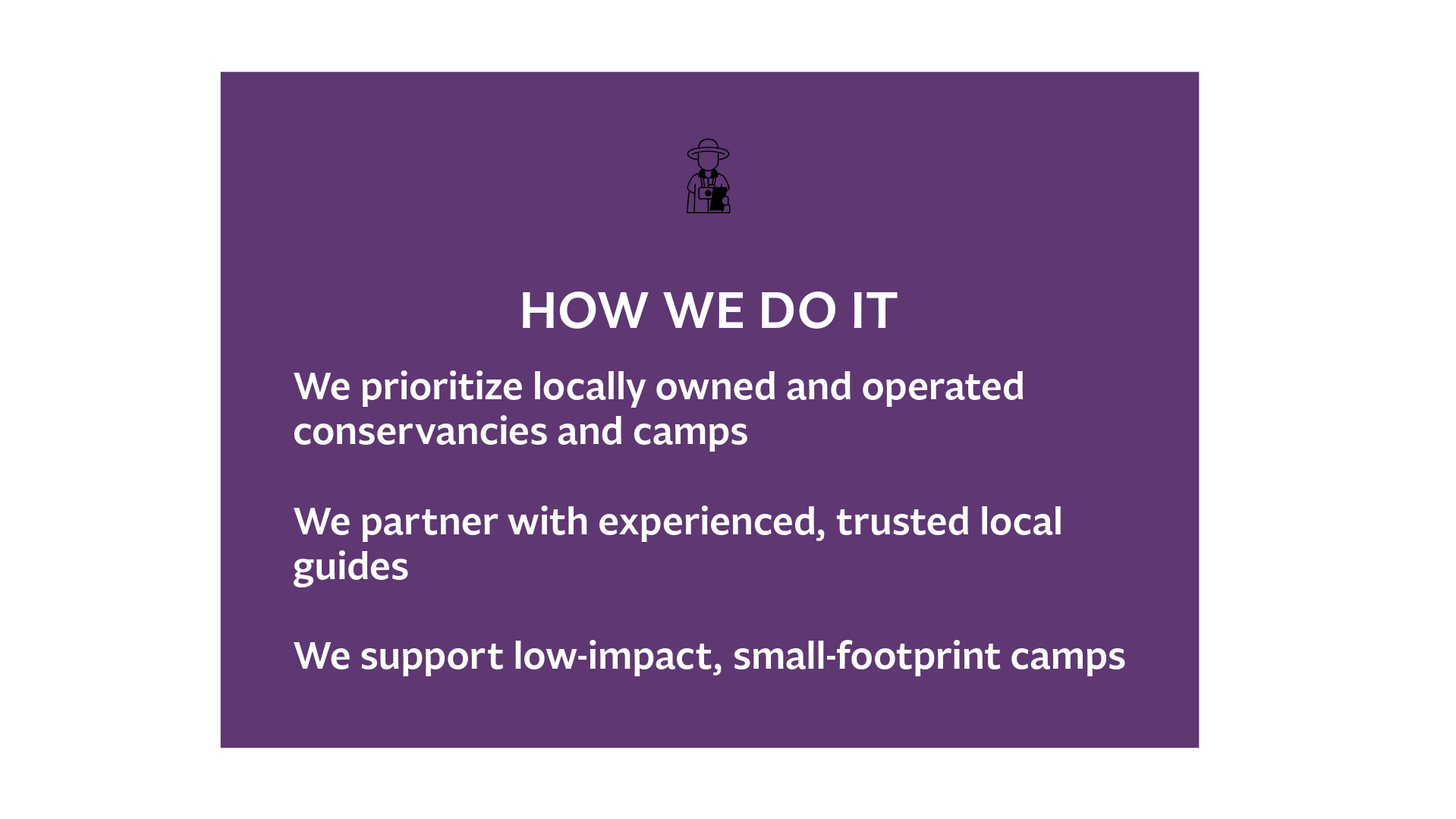 HOW WE DO IT

We prioritize locally owned and operated conservancies and camps

We partner with experienced, trusted local guides

We support low-impact, small-footprint camps